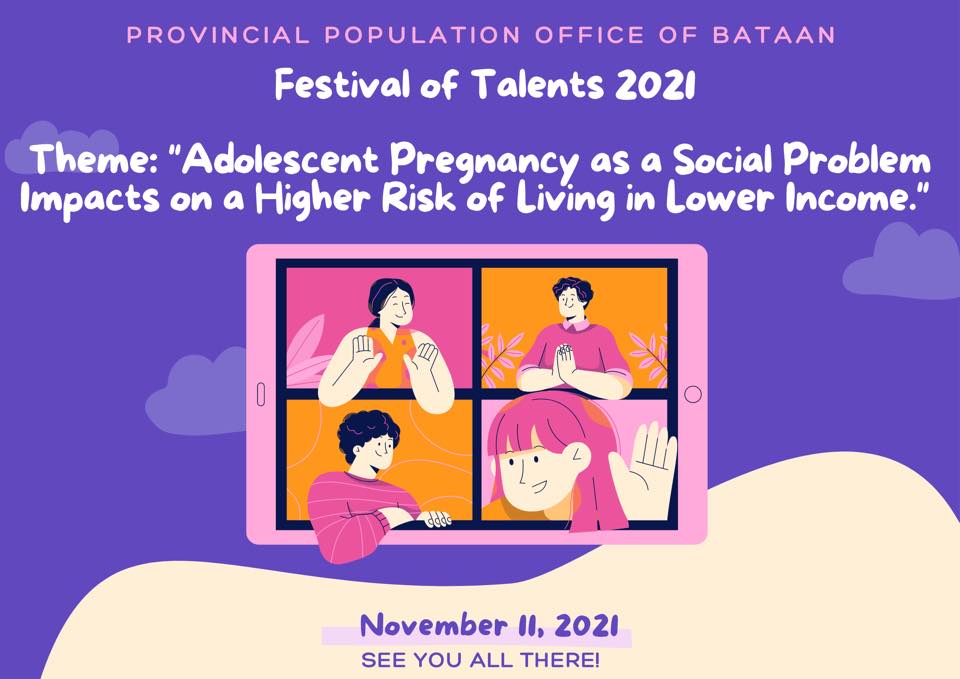 PROVINCIAL POPULATION OFFICE OF BATAAN

Festival of Talents 2021

Theme: "Adolescent Pregnancy as a Social Problem Impacts on a Higher Risk of Living in Lower Income."

November 11, 2021

SEE YOU ALL THERE!